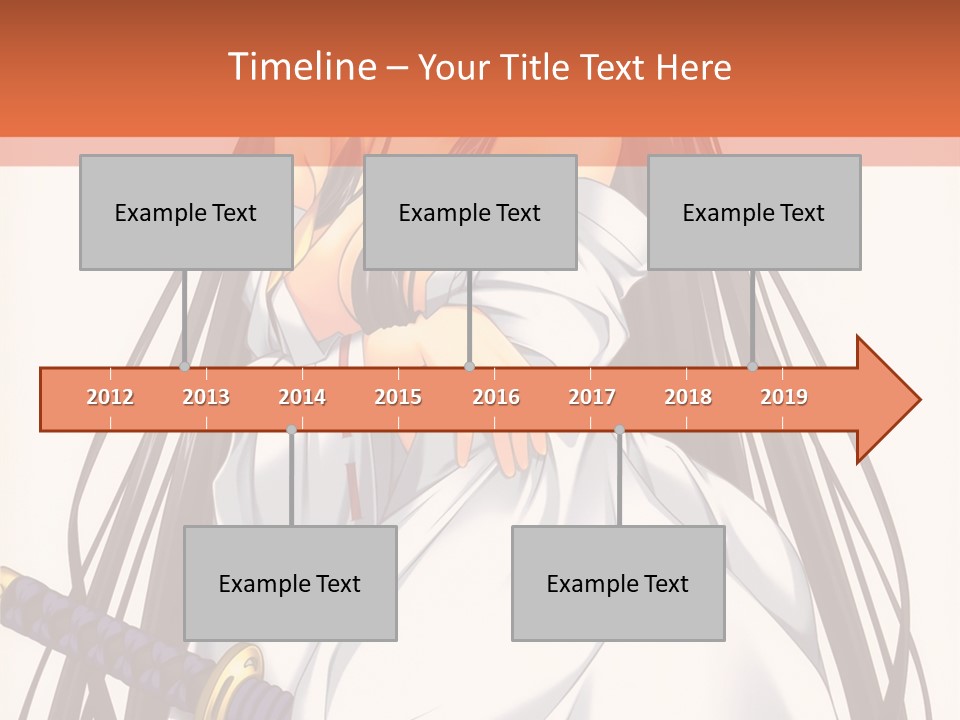 Timeline – Your Title Text Here

Example Text

Example Text

Example Text

2012 2013 2014 2015 2016 2017 2018 2019

Example Text

Example Text